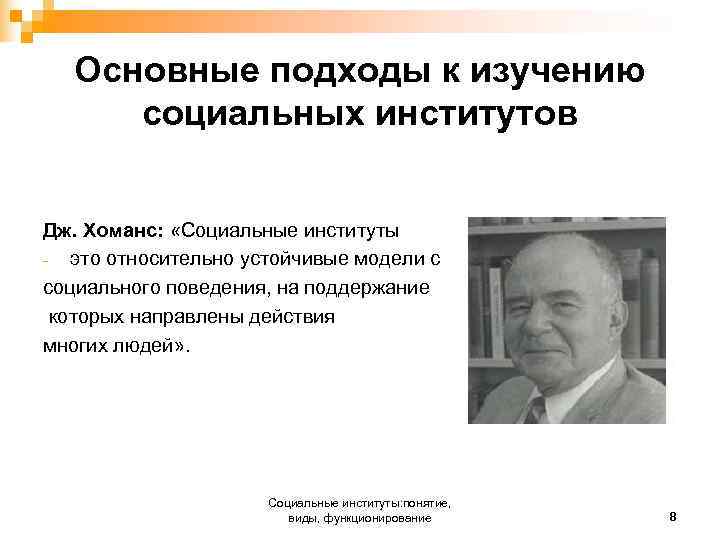 Основные подходы к изучению социальных институтов

Дж. Хоманс: «Социальные институты - это относительно устойчивые модели с социального поведения, на поддержание которых направлены действия многих людей».

Социальные институты:понятие, виды, функционирование

8